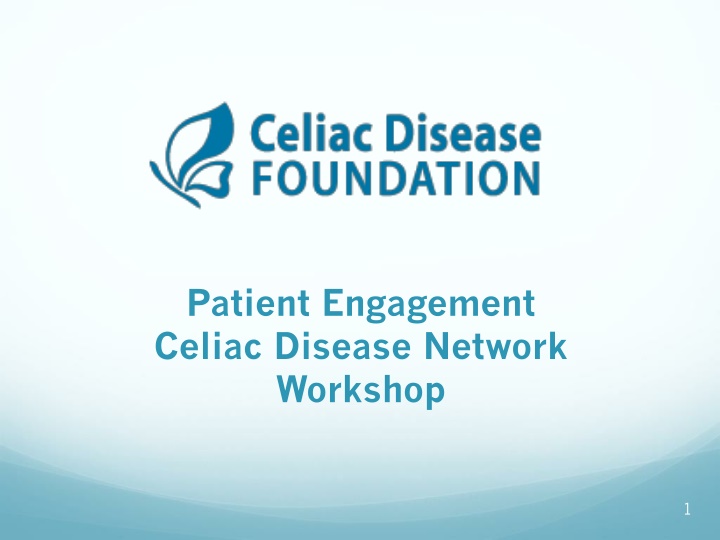 Celiac Disease
FOUNDATION

Patient Engagement
Celiac Disease Network
Workshop

1